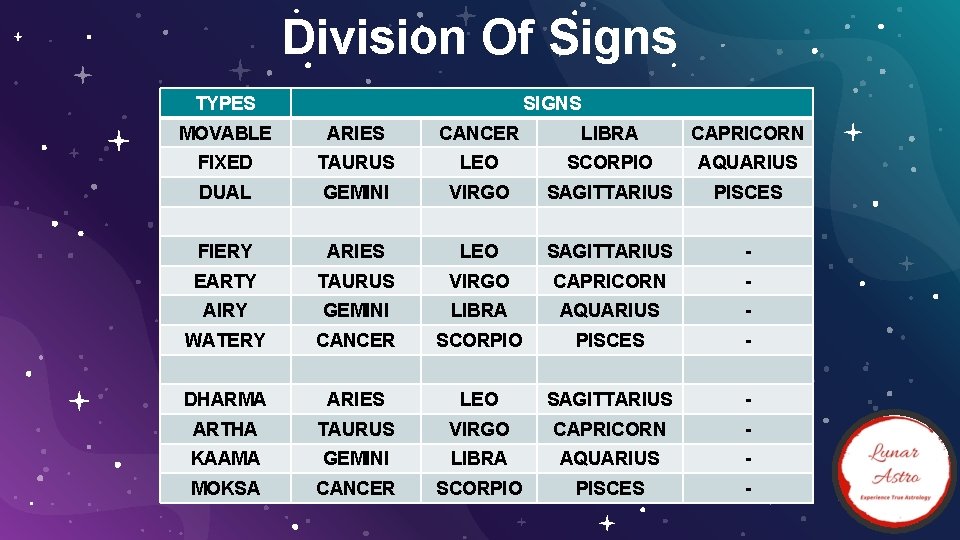 Division Of Signs

| TYPES | SIGNS | | | |
|---|---|---|---|---|
| MOVABLE | ARIES | CANCER | LIBRA | CAPRICORN |
| FIXED | TAURUS | LEO | SCORPIO | AQUARIUS |
| DUAL | GEMINI | VIRGO | SAGITTARIUS | PISCES |
| | | | | |
| FIERY | ARIES | LEO | SAGITTARIUS | - |
| EARTY | TAURUS | VIRGO | CAPRICORN | - |
| AIRY | GEMINI | LIBRA | AQUARIUS | - |
| WATERY | CANCER | SCORPIO | PISCES | - |
| | | | | |
| DHARMA | ARIES | LEO | SAGITTARIUS | - |
| ARTHA | TAURUS | VIRGO | CAPRICORN | - |
| KAAMA | GEMINI | LIBRA | AQUARIUS | - |
| MOKSA | CANCER | SCORPIO | PISCES | - |

Lunar Astro
Experience True Astrology